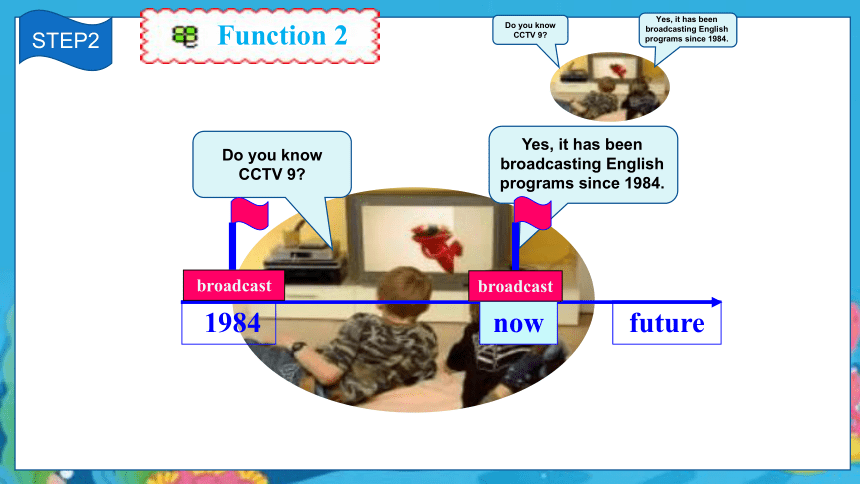 STEP2

Function 2

Do you know CCTV 9?

Yes, it has been broadcasting English programs since 1984.

Do you know CCTV 9?

Yes, it has been broadcasting English programs since 1984.

broadcast

broadcast

1984

now

future